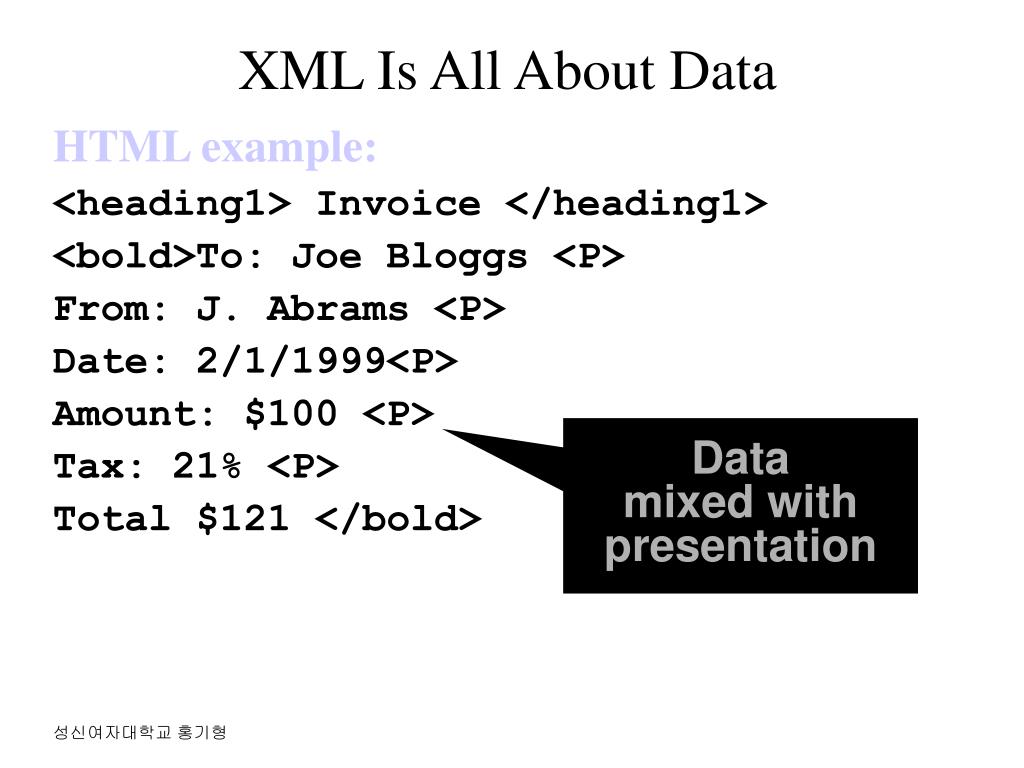 XML Is All About Data

HTML example:

<heading1> Invoice </heading1>
<bold>To: Joe Bloggs <P>
From: J. Abrams <P>
Date: 2/1/1999<P>
Amount: \$100 <P>
Tax: 21% <P>
Total \$121 </bold>

Data mixed with presentation

성신여자대학교 홍기형